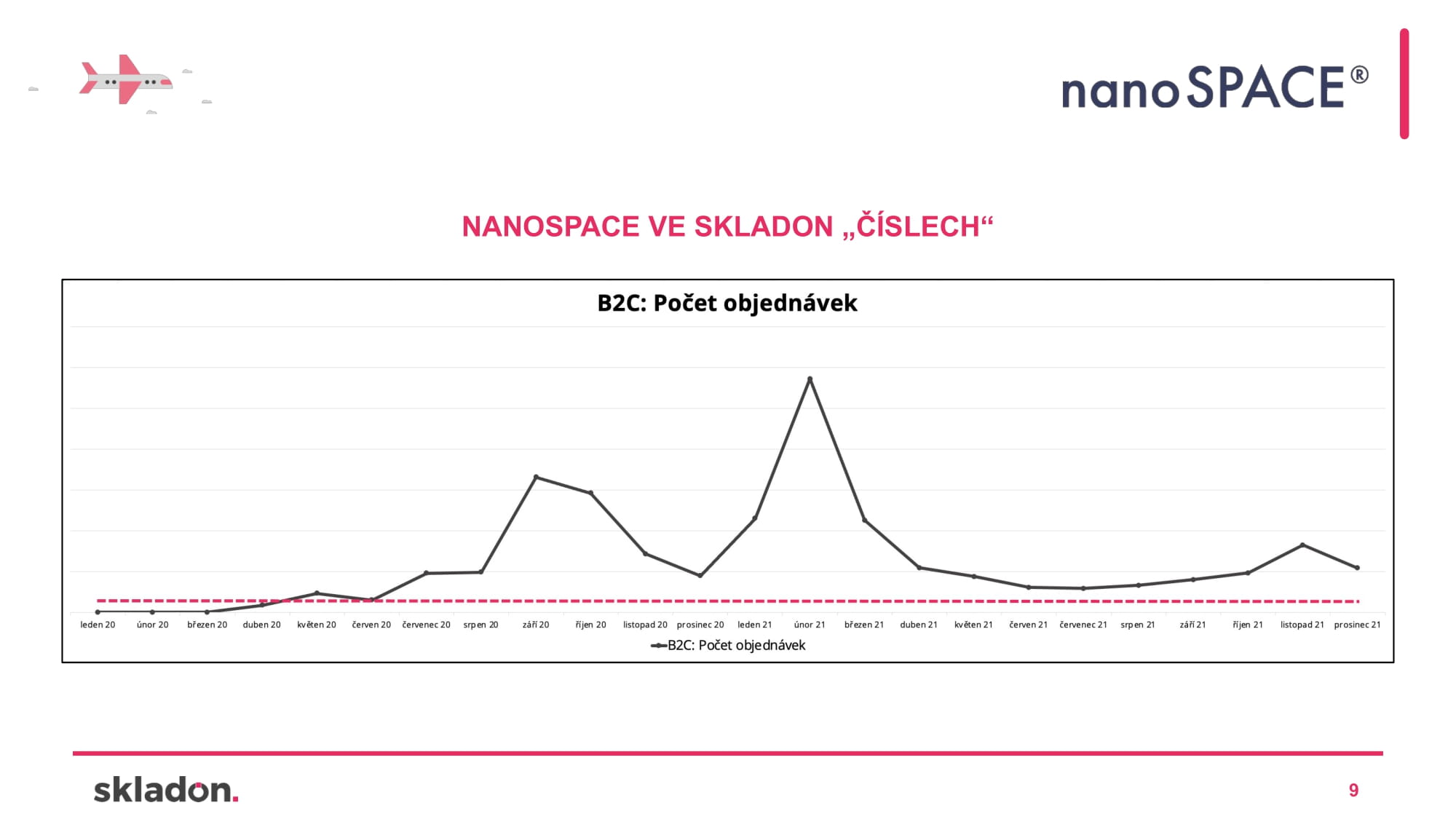 nanoSPACE®

NANOSPACE VE SKLADON „ČÍSLECH“

B2C: Počet objednávek

leden 20 únor 20 březen 20 duben 20 květen 20 červen 20 červenec 20 srpen 20 září 20 říjen 20 listopad 20 prosinec 20 leden 21 únor 21 březen 21 duben 21 květen 21 červen 21 červenec 21 srpen 21 září 21 říjen 21 listopad 21 prosinec 21

B2C: Počet objednávek

skladon.

9